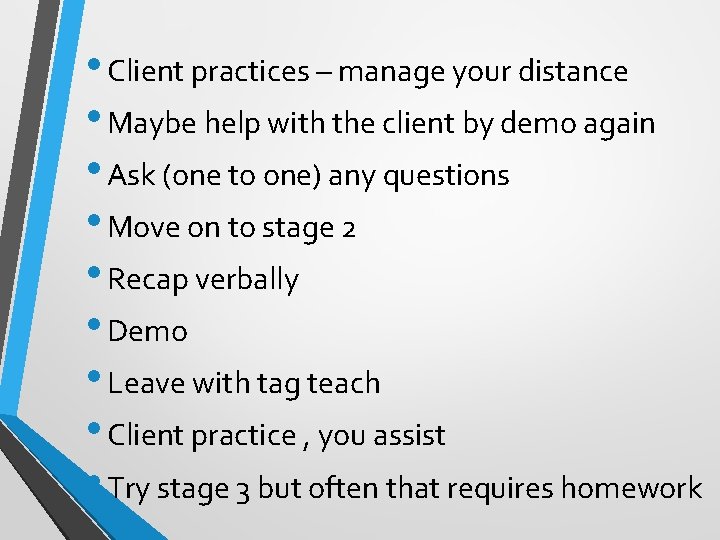 • Client practices – manage your distance
• Maybe help with the client by demo again
• Ask (one to one) any questions
• Move on to stage 2
• Recap verbally
• Demo
• Leave with tag teach
• Client practice , you assist
• Try stage 3 but often that requires homework